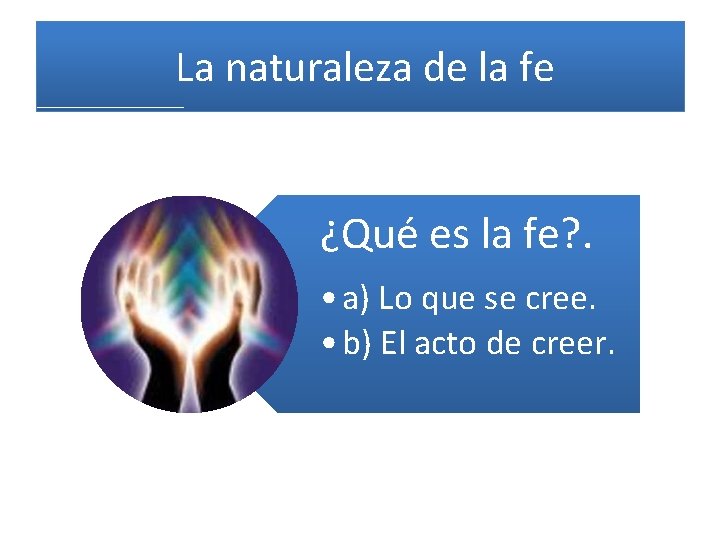 La naturaleza de la fe

¿Qué es la fe?.

• a) Lo que se cree.
• b) El acto de creer.